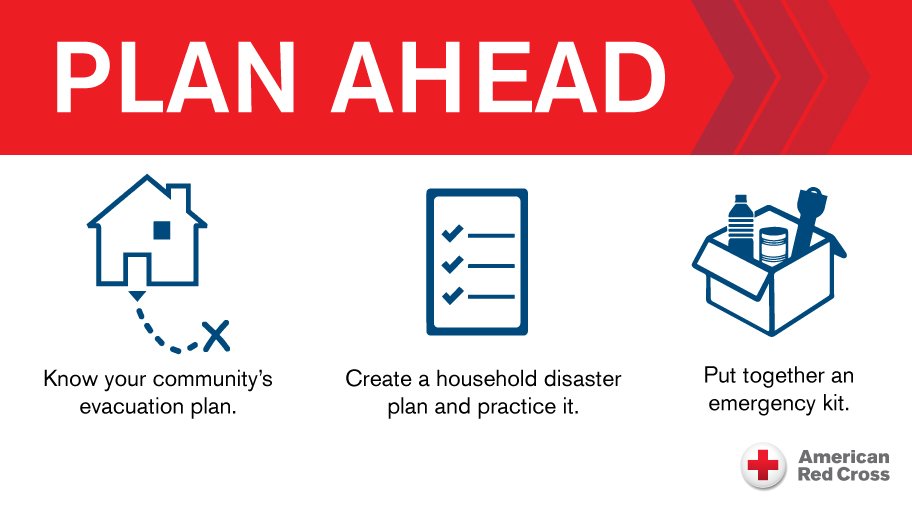 PLAN AHEAD

Know your community's evacuation plan.

Create a household disaster plan and practice it.

Put together an emergency kit.

American Red Cross